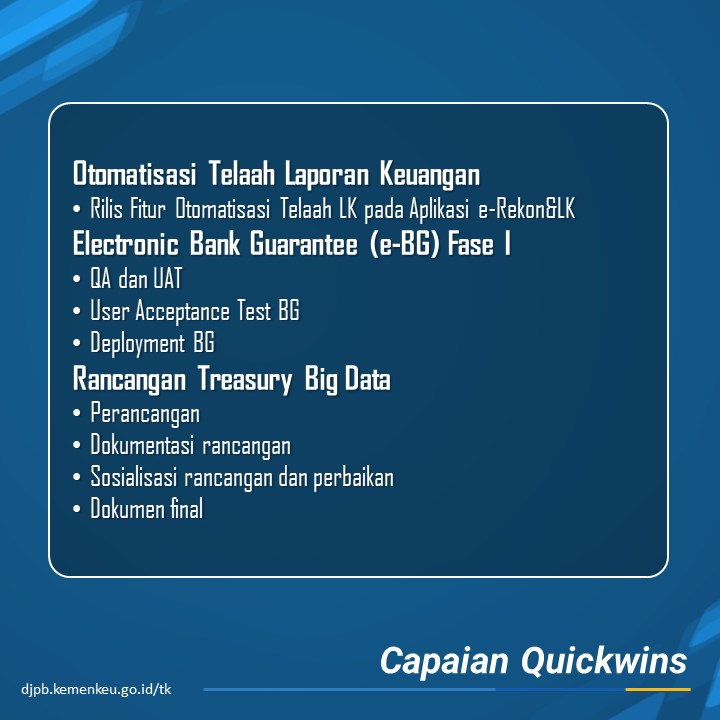 Otomatisasi Telaah Laporan Keuangan
• Rilis Fitur Otomatisasi Telaah LK pada Aplikasi e-Rekon&LK
Electronic Bank Guarantee (e-BG) Fase I
• QA dan UAT
• User Acceptance Test BG
• Deployment BG
Rancangan Treasury Big Data
• Perancangan
• Dokumentasi rancangan
• Sosialisasi rancangan dan perbaikan
• Dokumen final

Capaian Quickwins

djpb.kemenkeu.go.id/tk